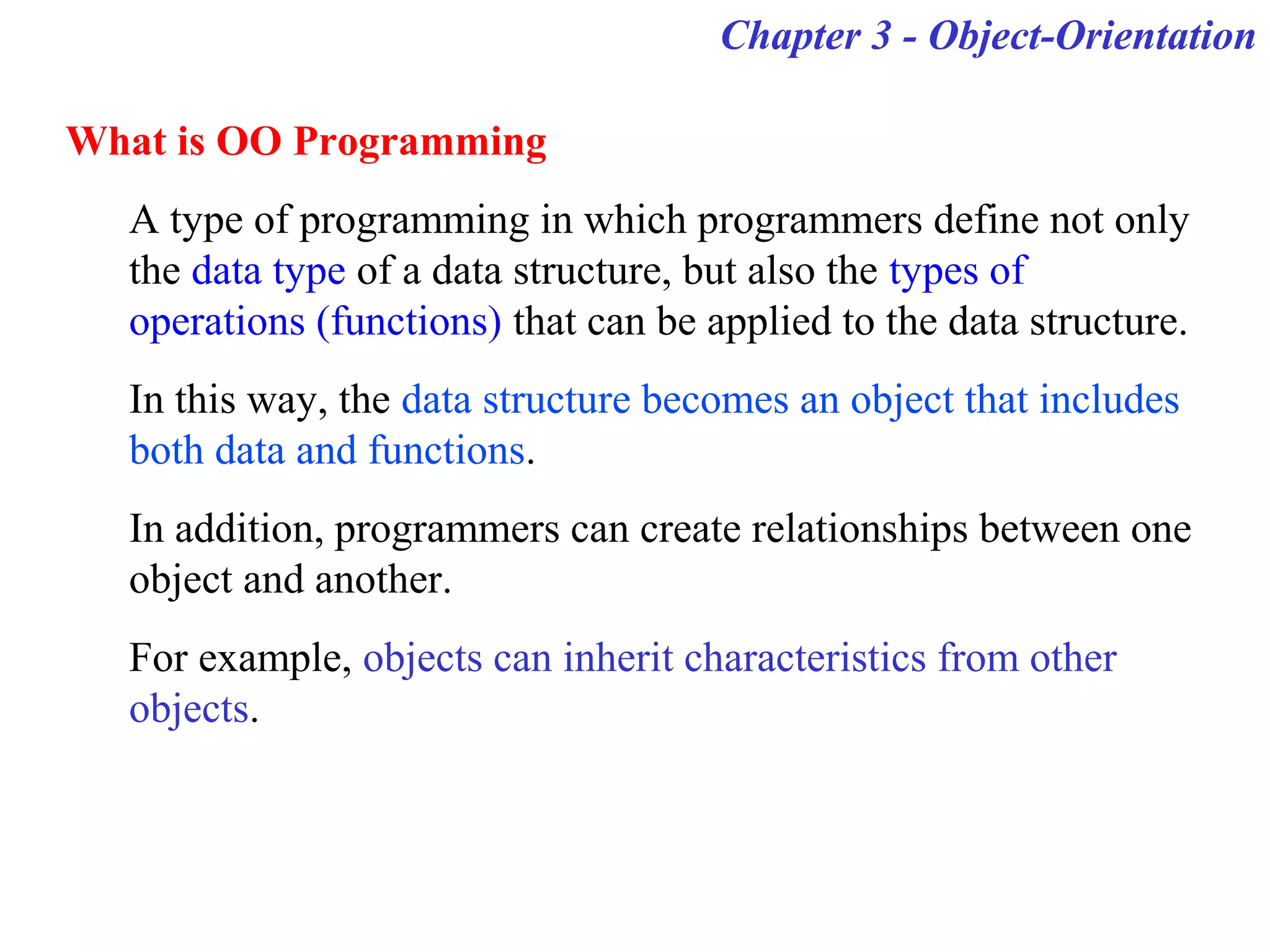 Chapter 3 - Object-Orientation

What is OO Programming

A type of programming in which programmers define not only the data type of a data structure, but also the types of operations (functions) that can be applied to the data structure.

In this way, the data structure becomes an object that includes both data and functions.

In addition, programmers can create relationships between one object and another.

For example, objects can inherit characteristics from other objects.